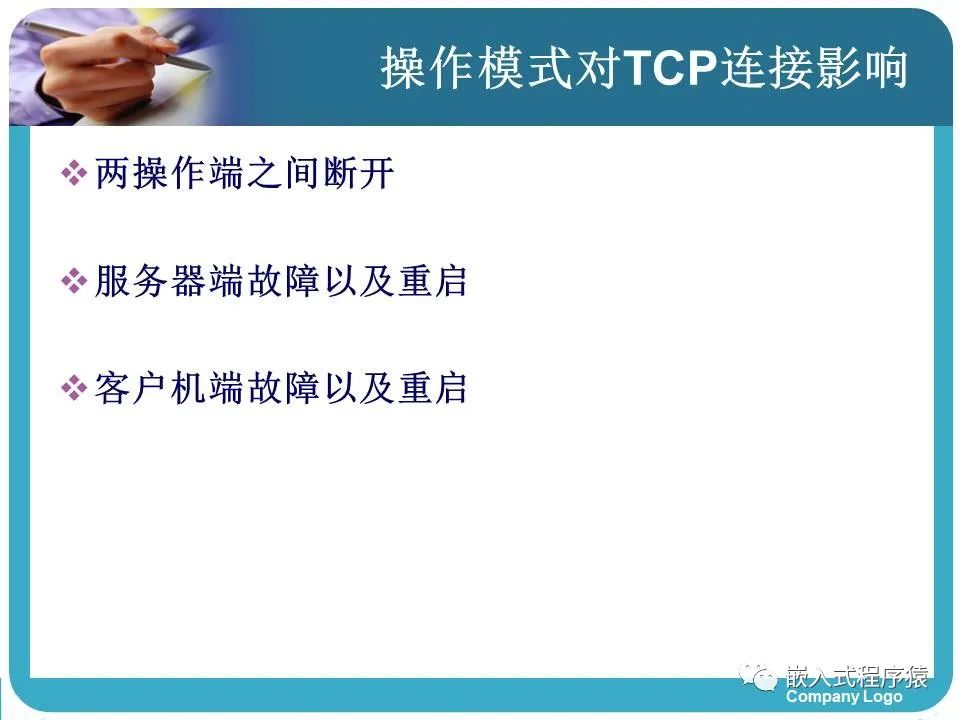 操作模式对TCP连接影响

❖ 两操作端之间断开

❖ 服务器端故障以及重启

❖ 客户机端故障以及重启

嵌入式程序猿
Company Logo